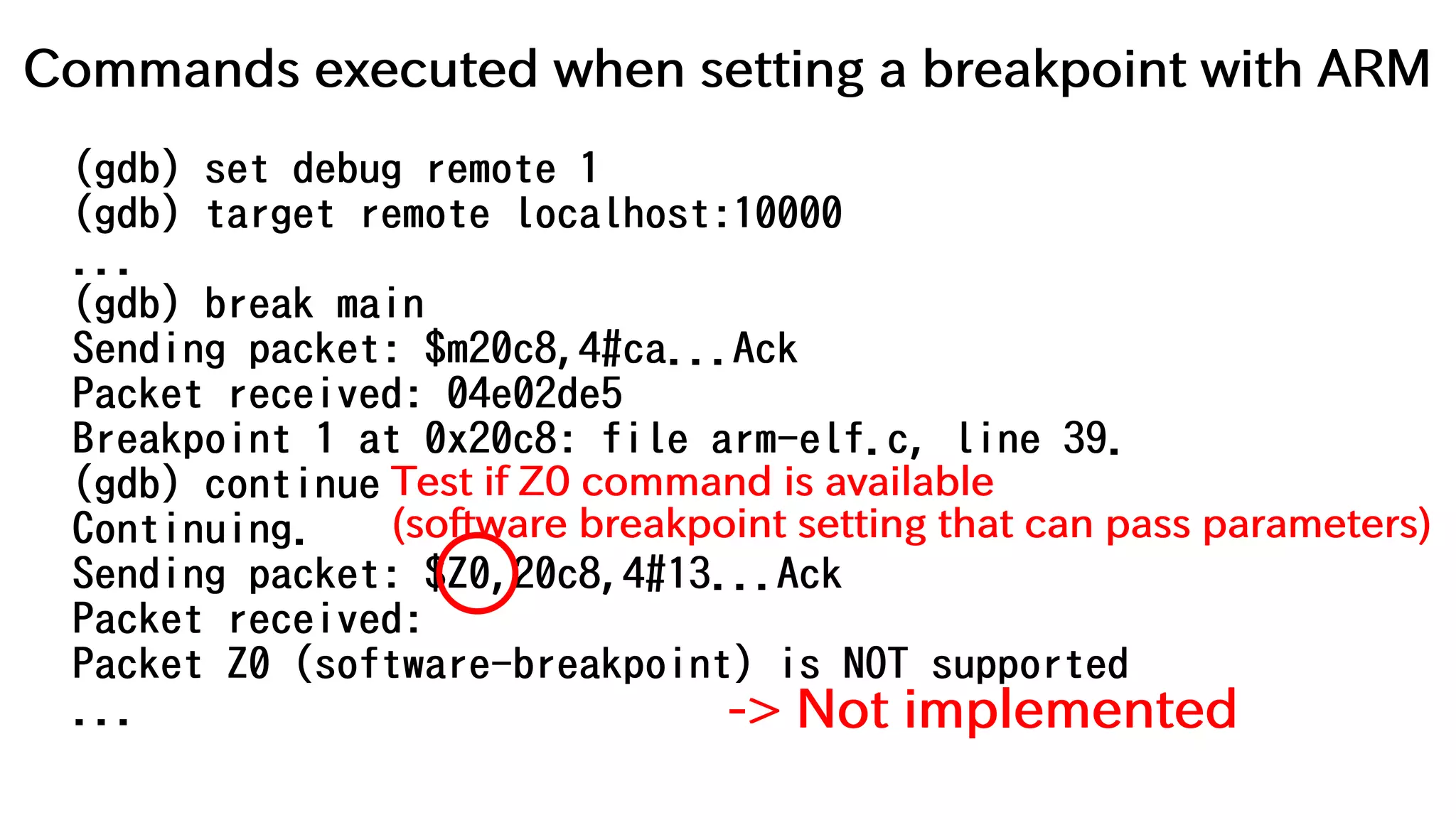 Commands executed when setting a breakpoint with ARM

(gdb) set debug remote 1
(gdb) target remote localhost:10000
...
(gdb) break main
Sending packet: $m20c8,4#ca...Ack
Packet received: 04e02de5
Breakpoint 1 at 0x20c8: file arm-elf.c, line 39.
(gdb) continue
Continuing.
Sending packet: $Z0,20c8,4#13...Ack
Packet received:
Packet Z0 (software-breakpoint) is NOT supported
...

Test if Z0 command is available
(software breakpoint setting that can pass parameters)

-> Not implemented